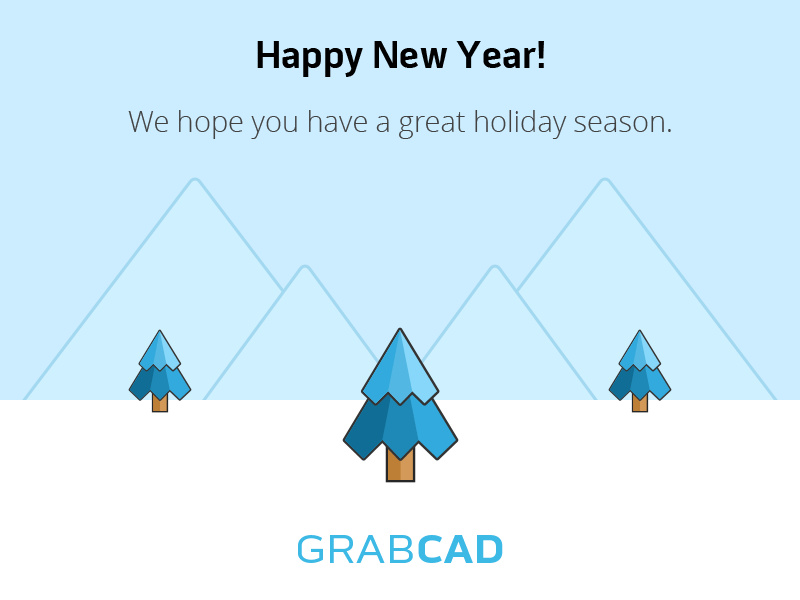 Happy New Year!

We hope you have a great holiday season.

GRABCAD